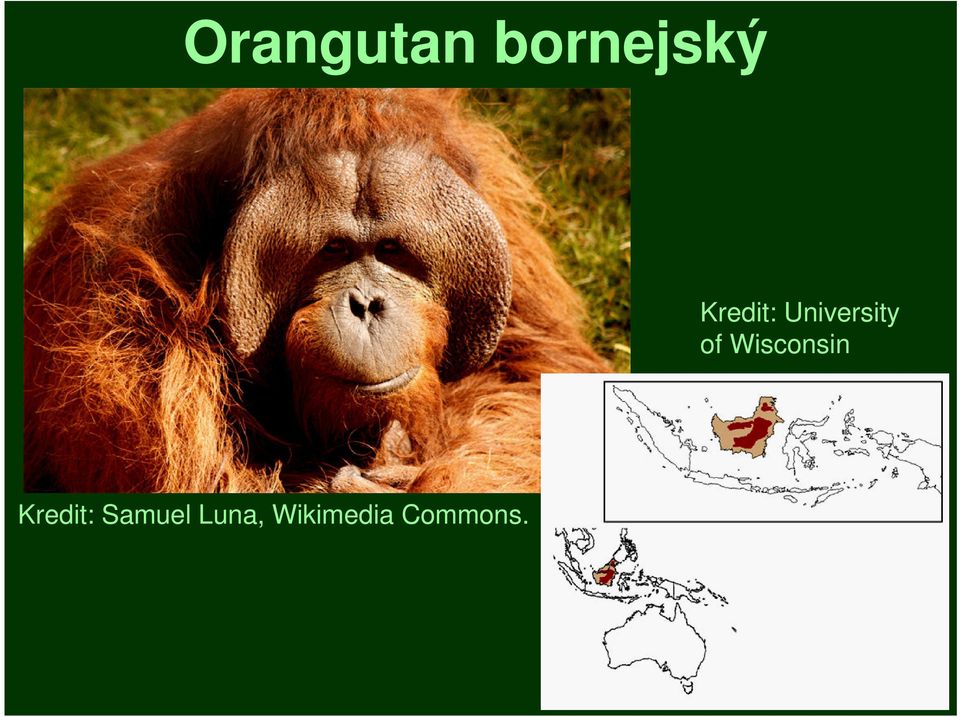 Orangutan bornejský

Kredit: University of Wisconsin

Kredit: Samuel Luna, Wikimedia Commons.